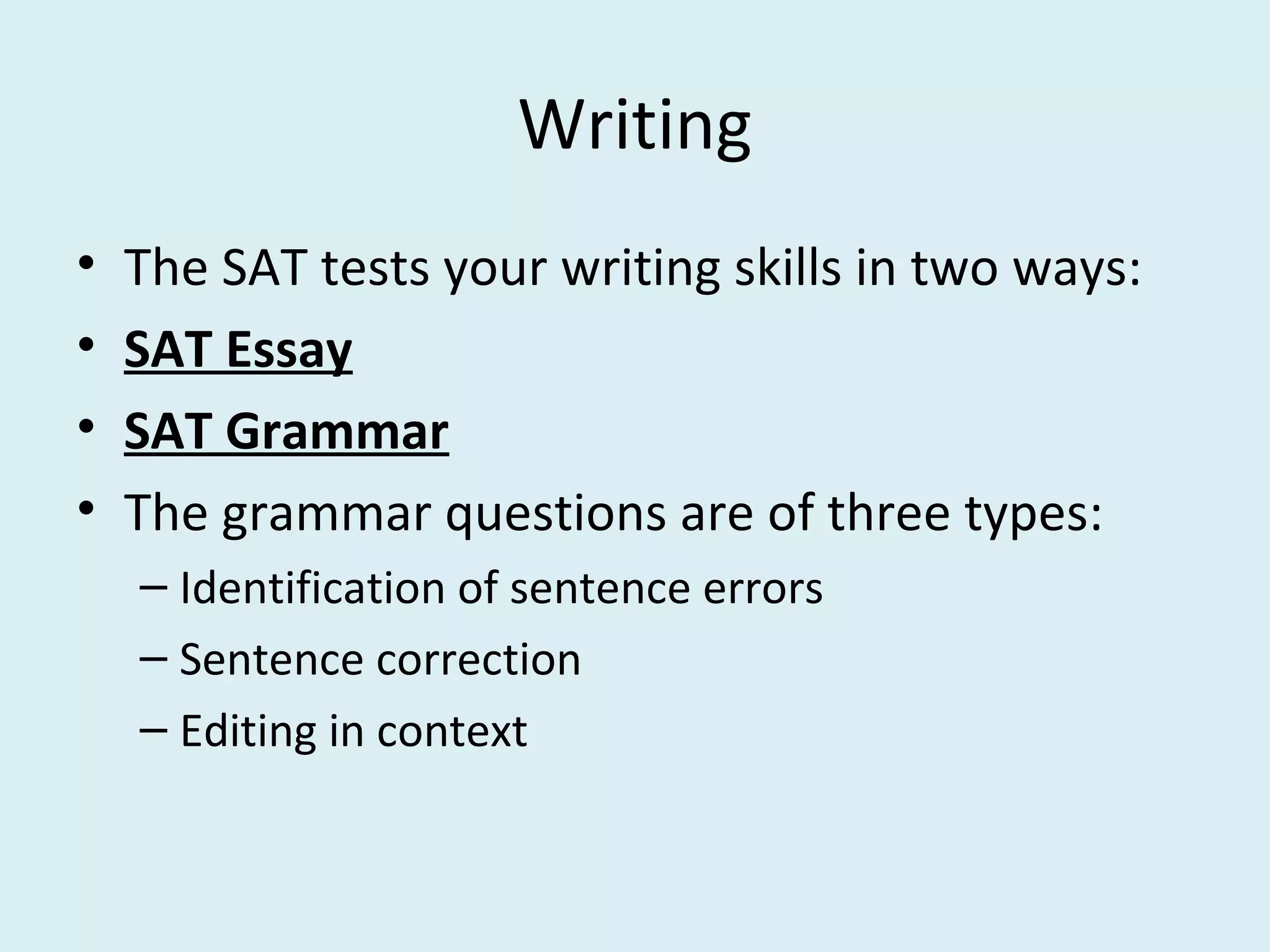 Writing

• The SAT tests your writing skills in two ways:
• SAT Essay
• SAT Grammar
• The grammar questions are of three types:
– Identification of sentence errors
– Sentence correction
– Editing in context